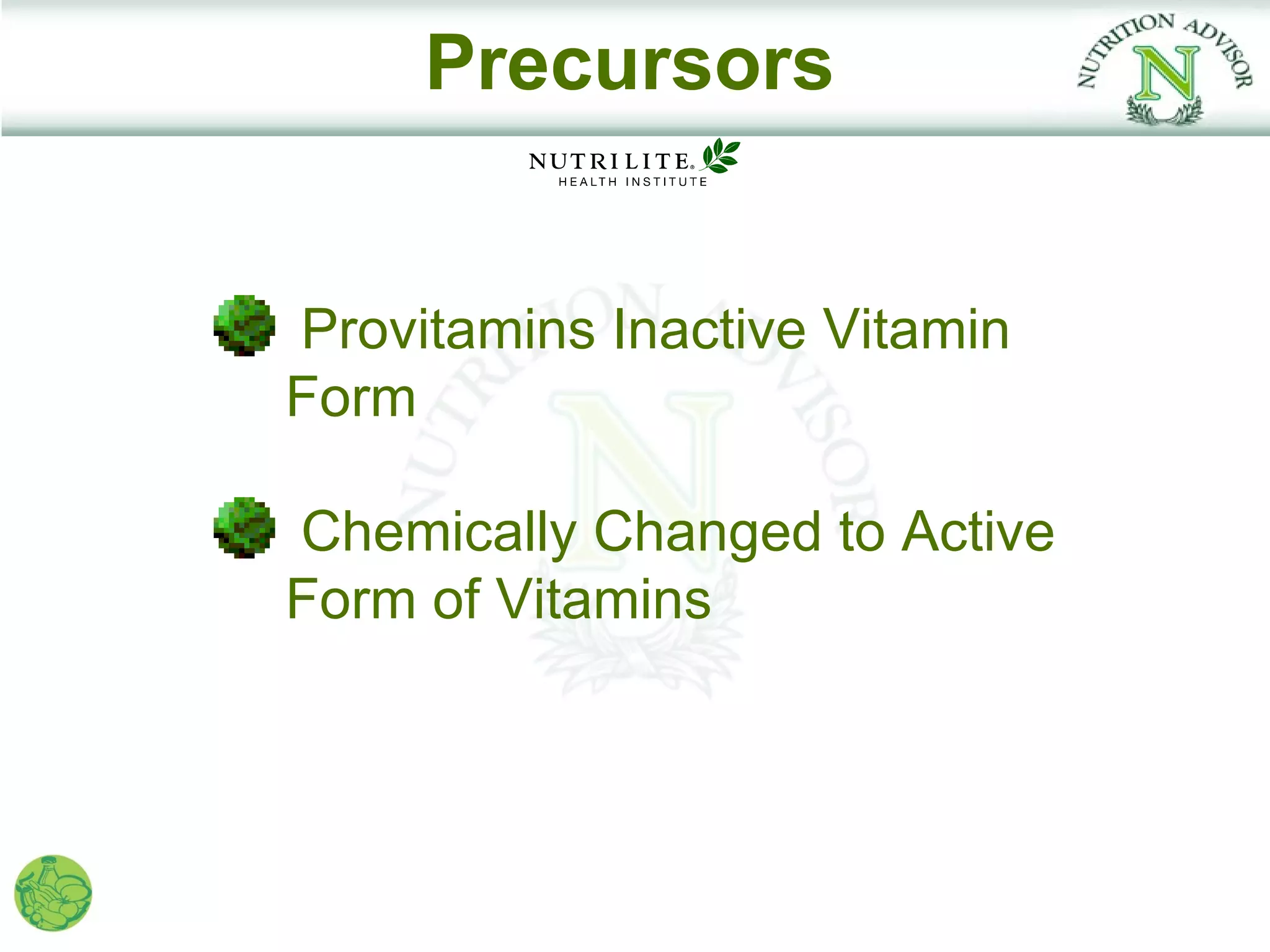 Precursors

NUTRITION ADVISOR
N

NUTRILITE®
HEALTH INSTITUTE

Provitamins Inactive Vitamin Form

Chemically Changed to Active Form of Vitamins

NUTRITION ADVISOR
N